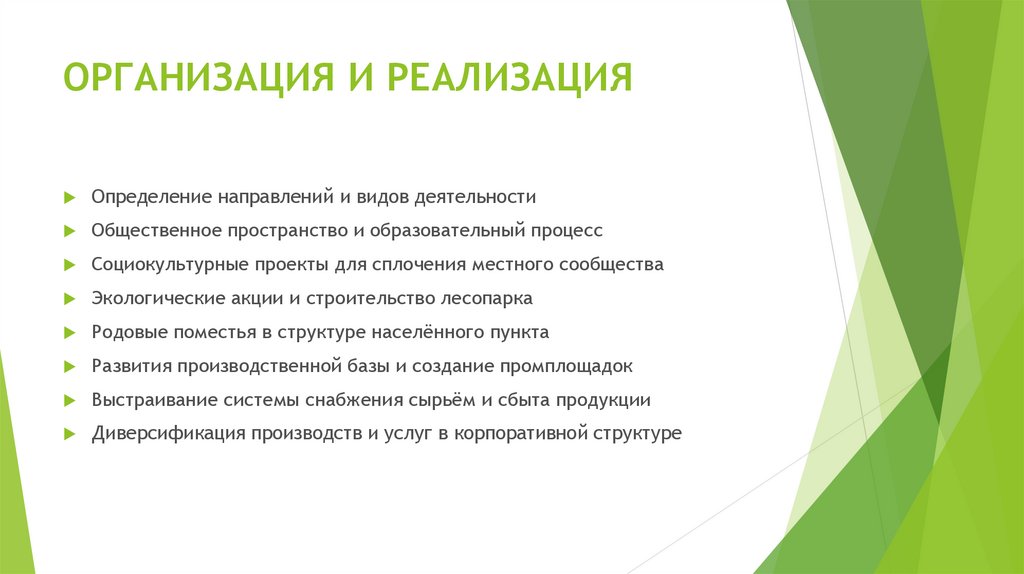 ОРГАНИЗАЦИЯ И РЕАЛИЗАЦИЯ

Определение направлений и видов деятельности

Общественное пространство и образовательный процесс

Социокультурные проекты для сплочения местного сообщества

Экологические акции и строительство лесопарка

Родовые поместья в структуре населённого пункта

Развития производственной базы и создание промплощадок

Выстраивание системы снабжения сырьём и сбыта продукции

Диверсификация производств и услуг в корпоративной структуре